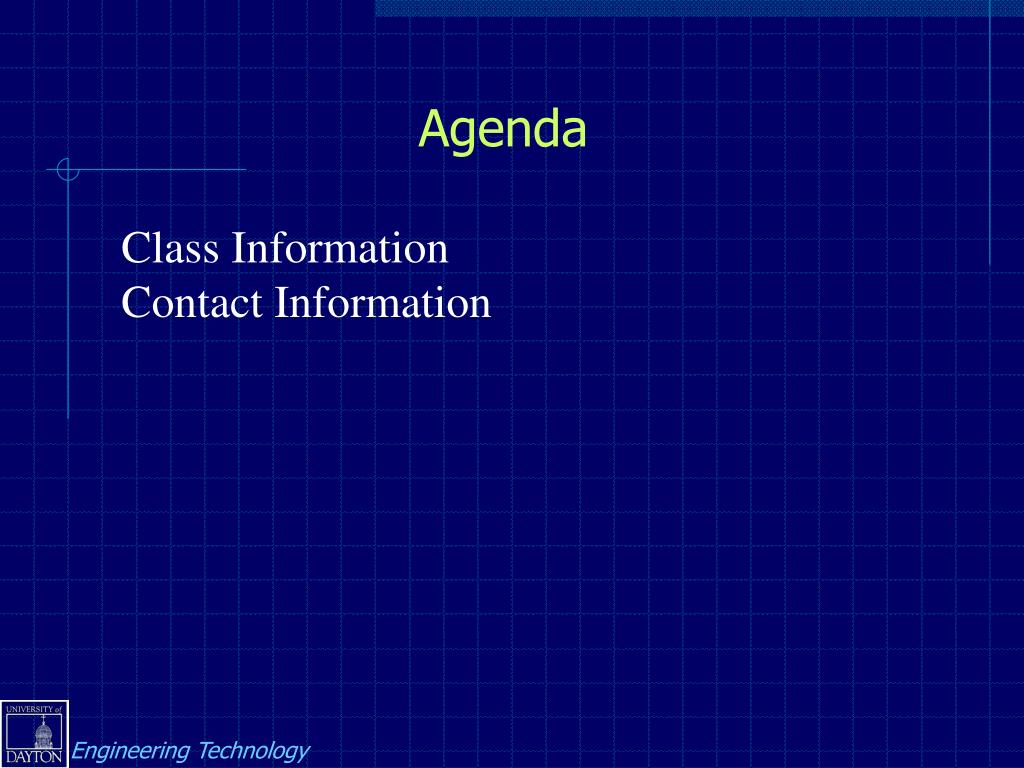 Agenda

Class Information
Contact Information

UNIVERSITY of DAYTON

Engineering Technology